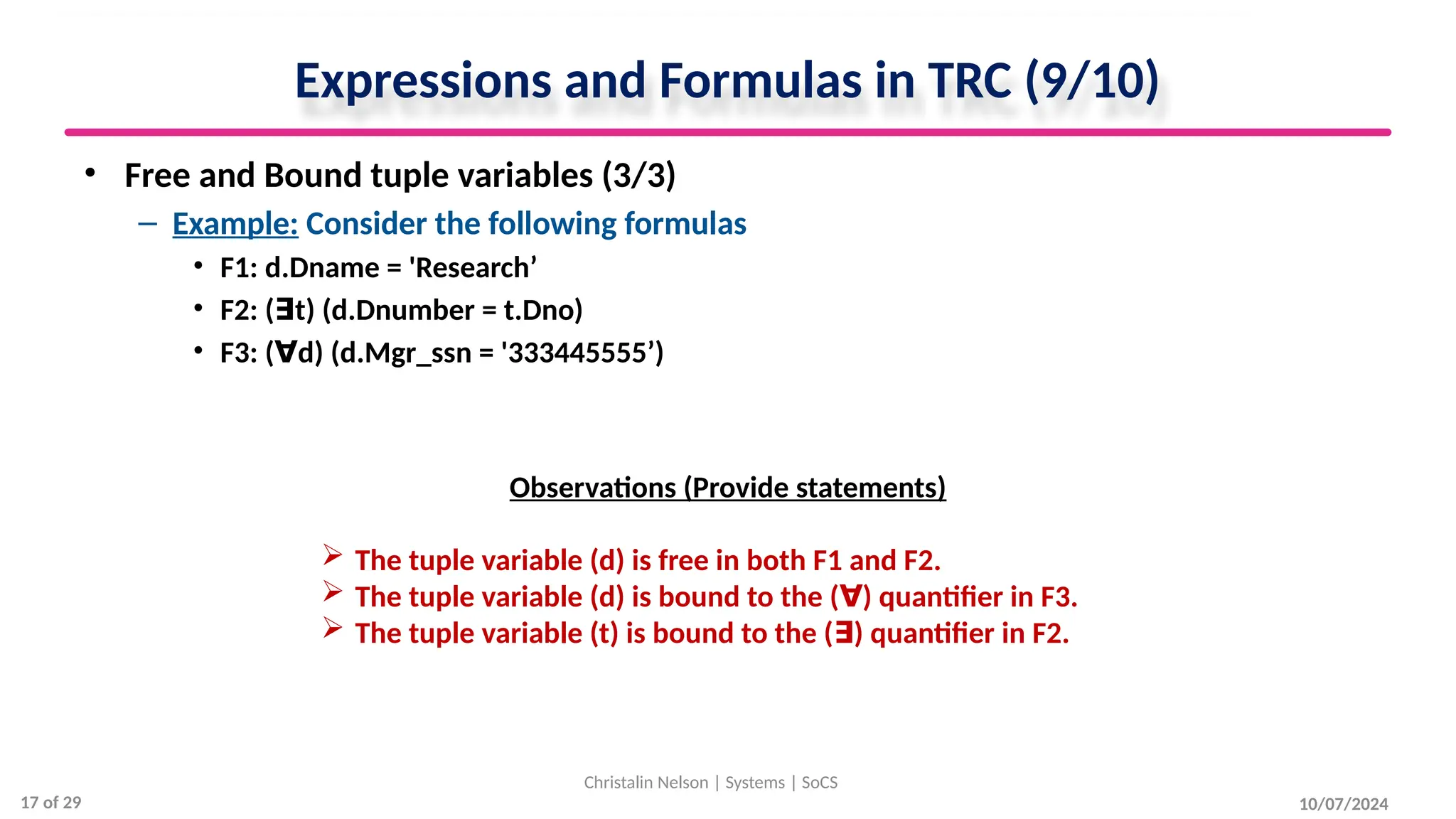 Expressions and Formulas in TRC (9/10)

• Free and Bound tuple variables (3/3)

– Example: Consider the following formulas

• F1: d.Dname = 'Research’

• F2: (∃t) (d.Dnumber = t.Dno)

• F3: (∀d) (d.Mgr_ssn = '333445555’)

Observations (Provide statements)

➢ The tuple variable (d) is free in both F1 and F2.
➢ The tuple variable (d) is bound to the (∀) quantifier in F3.
➢ The tuple variable (t) is bound to the (∃) quantifier in F2.

Christalin Nelson | Systems | SoCS

17 of 29

10/07/2024